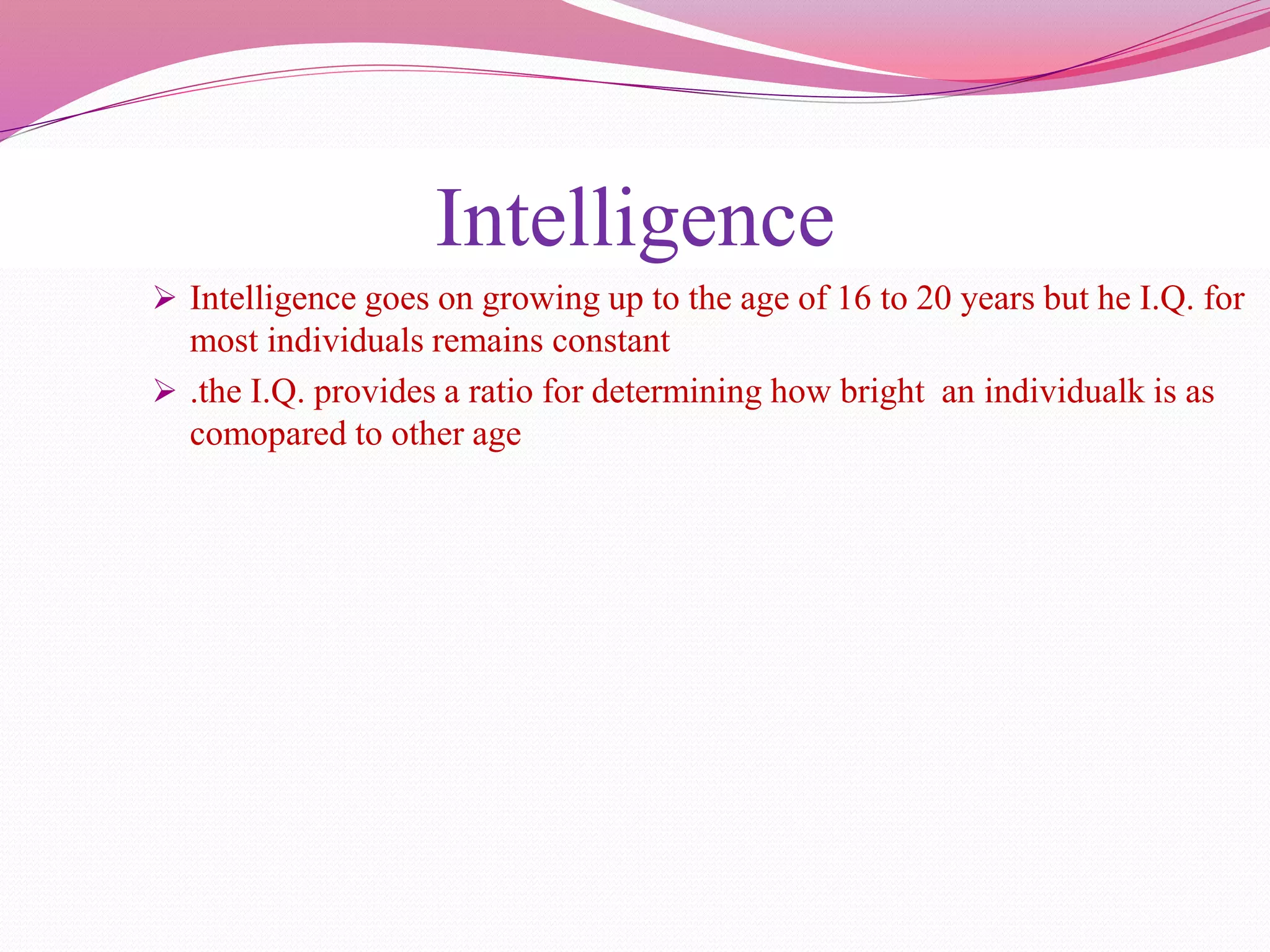 Intelligence

➢ Intelligence goes on growing up to the age of 16 to 20 years but he I.Q. for most individuals remains constant

➢ .the I.Q. provides a ratio for determining how bright an individualk is as comopared to other age